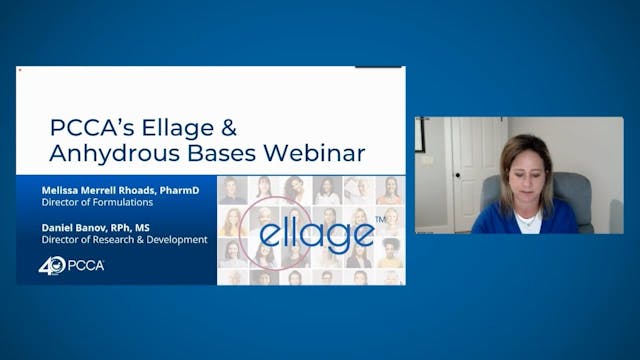 PCCA's Ellage & Anhydrous Bases Webinar

Melissa Merrell Rhoads, PharmD
Director of Formulations

Daniel Banov, RPh, MS
Director of Research & Development

40 PCCA

ellage™